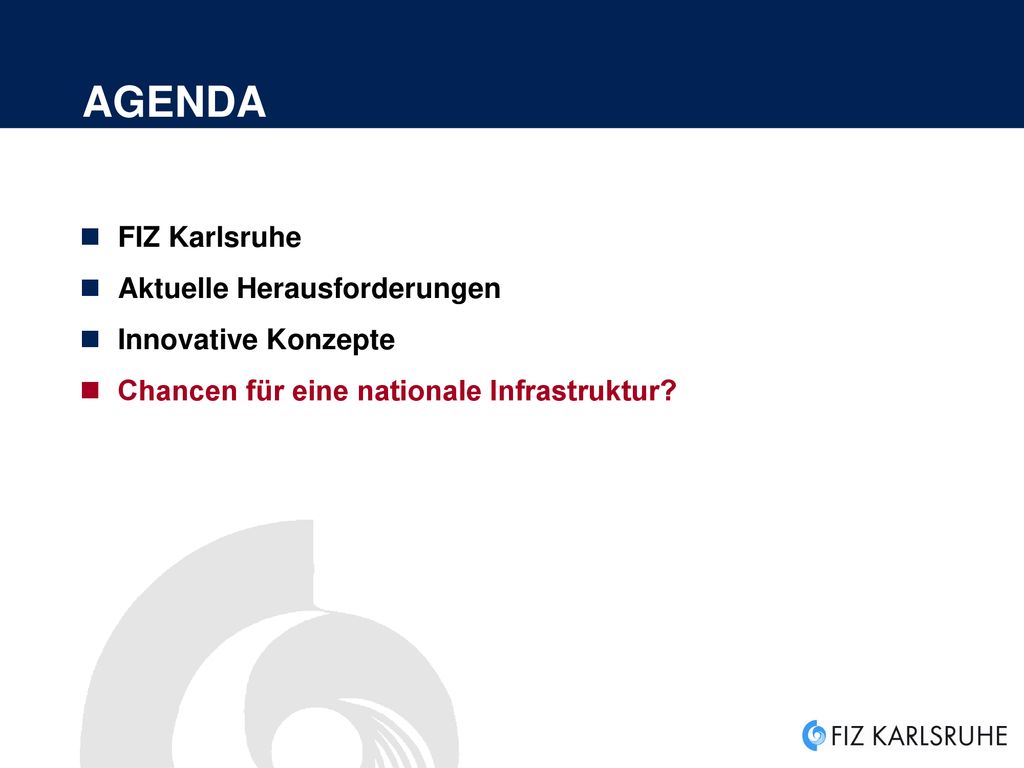 AGENDA

FIZ Karlsruhe

Aktuelle Herausforderungen

Innovative Konzepte

Chancen für eine nationale Infrastruktur?

FIZ KARLSRUHE